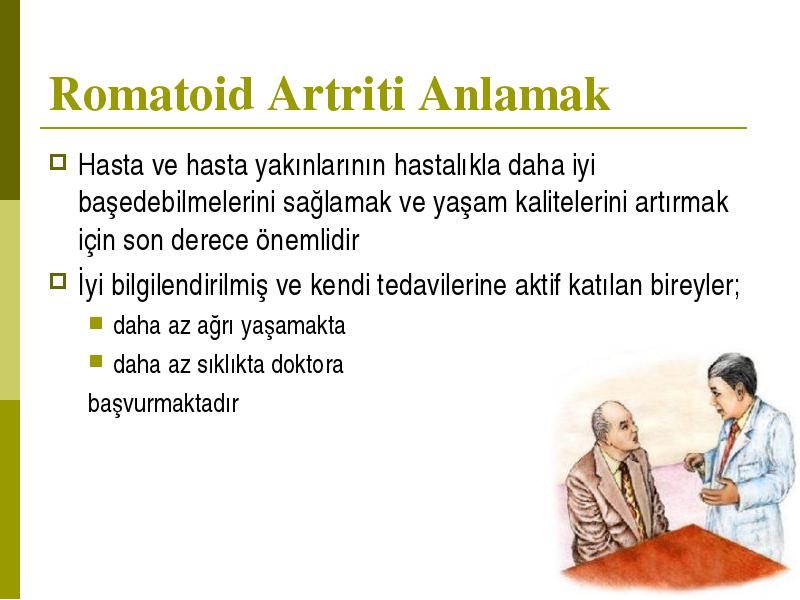 Romatoid Artriti Anlamak

Hasta ve hasta yakınlarının hastalıkla daha iyi başedebilmelerini sağlamak ve yaşam kalitelerini artırmak için son derece önemlidir

İyi bilgilendirilmiş ve kendi tedavilerine aktif katılan bireyler;

daha az ağrı yaşamakta

daha az sıklıkta doktora

başvurmaktadır